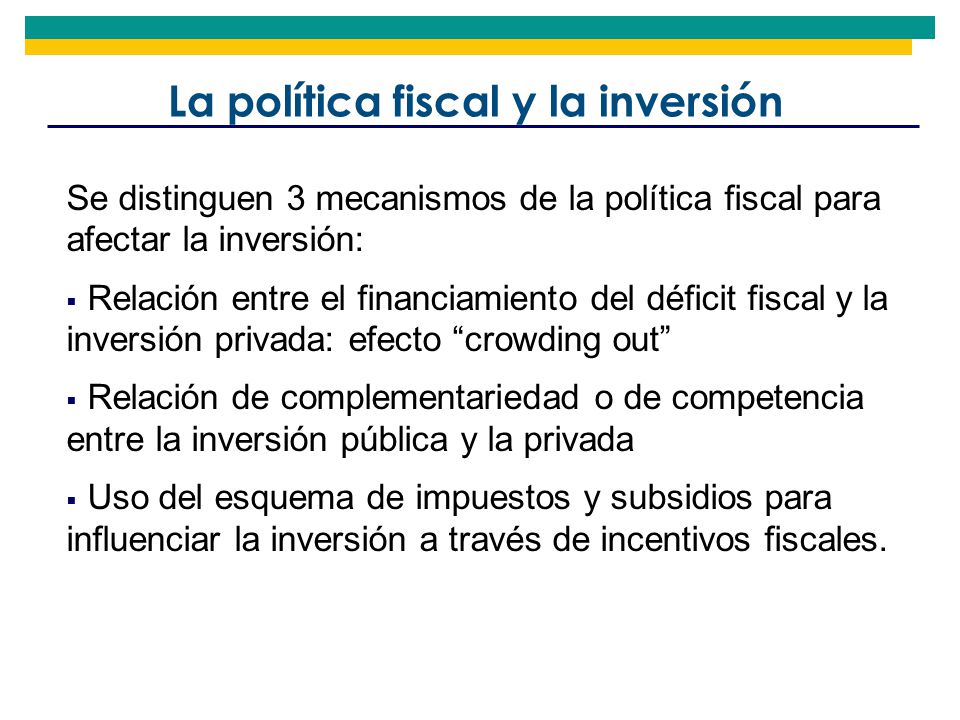 La política fiscal y la inversión

Se distinguen 3 mecanismos de la política fiscal para afectar la inversión:

▪ Relación entre el financiamiento del déficit fiscal y la inversión privada: efecto “crowding out”

▪ Relación de complementariedad o de competencia entre la inversión pública y la privada

▪ Uso del esquema de impuestos y subsidios para influenciar la inversión a través de incentivos fiscales.